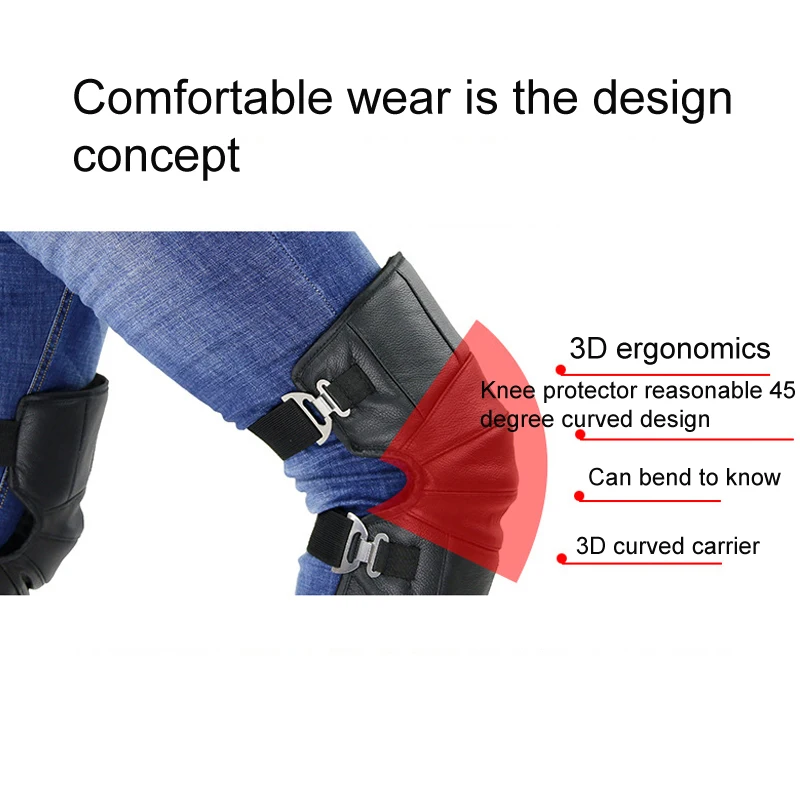 Comfortable wear is the design concept

3D ergonomics

Knee protector reasonable 45 degree curved design

Can bend to know

3D curved carrier